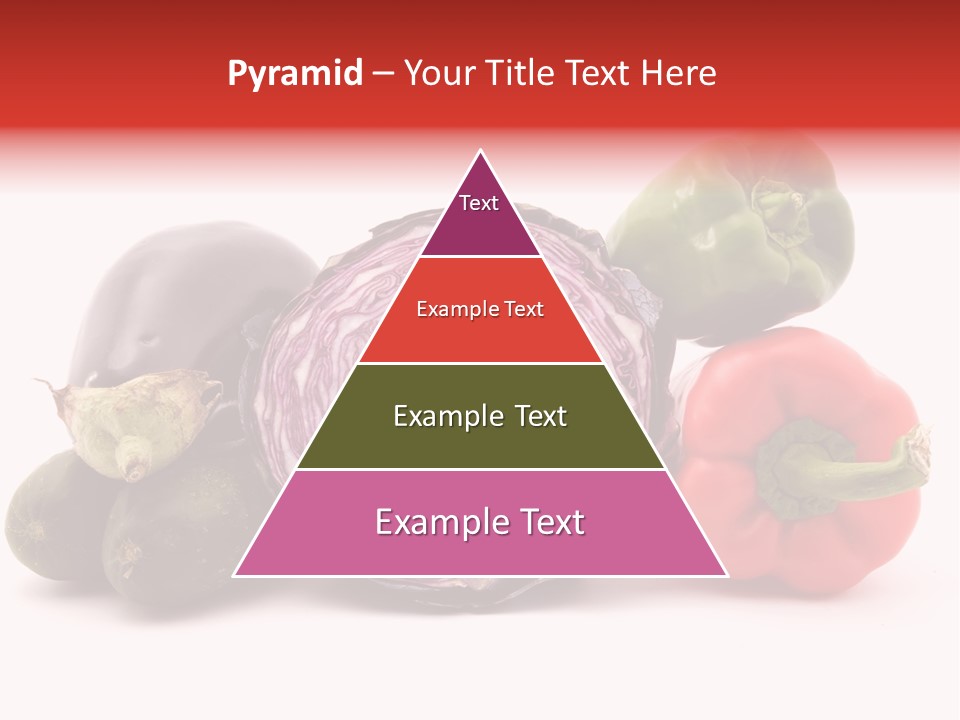 Pyramid – Your Title Text Here

Text

Example Text

Example Text

Example Text